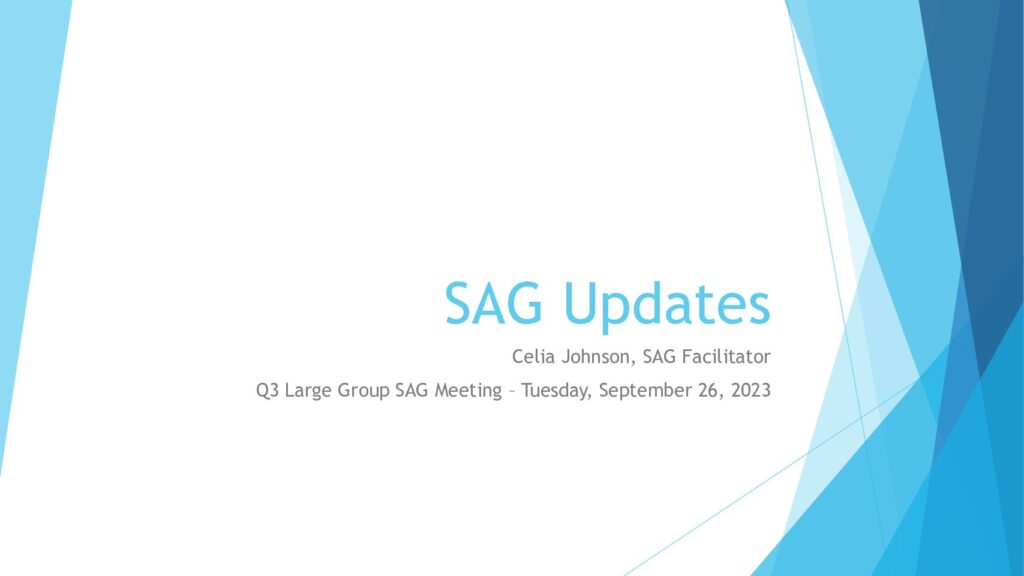 SAG Updates

Celia Johnson, SAG Facilitator

Q3 Large Group SAG Meeting – Tuesday, September 26, 2023